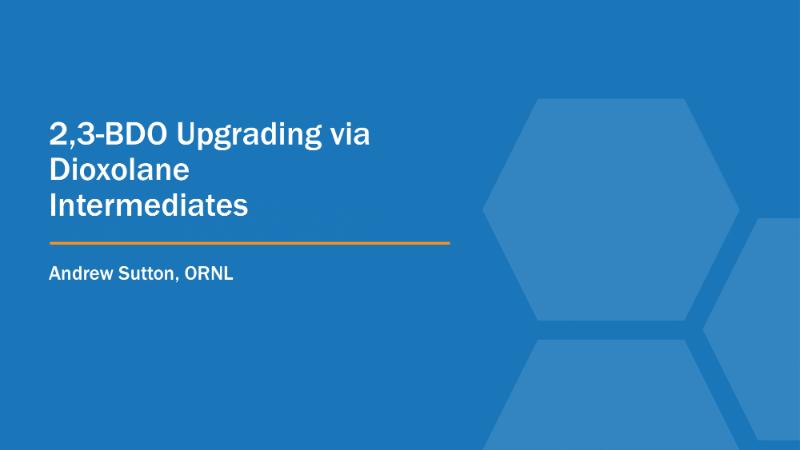 2,3-BDO Upgrading via Dioxolane Intermediates

Andrew Sutton, ORNL